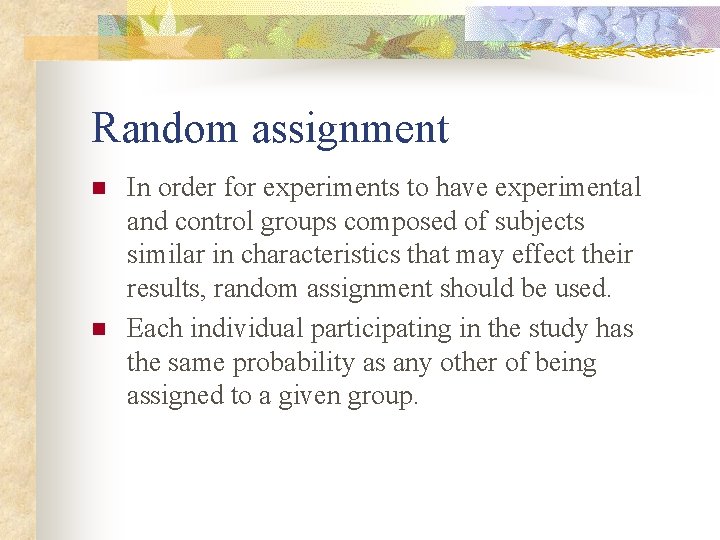 Random assignment

- In order for experiments to have experimental and control groups composed of subjects similar in characteristics that may effect their results, random assignment should be used.
- Each individual participating in the study has the same probability as any other of being assigned to a given group.